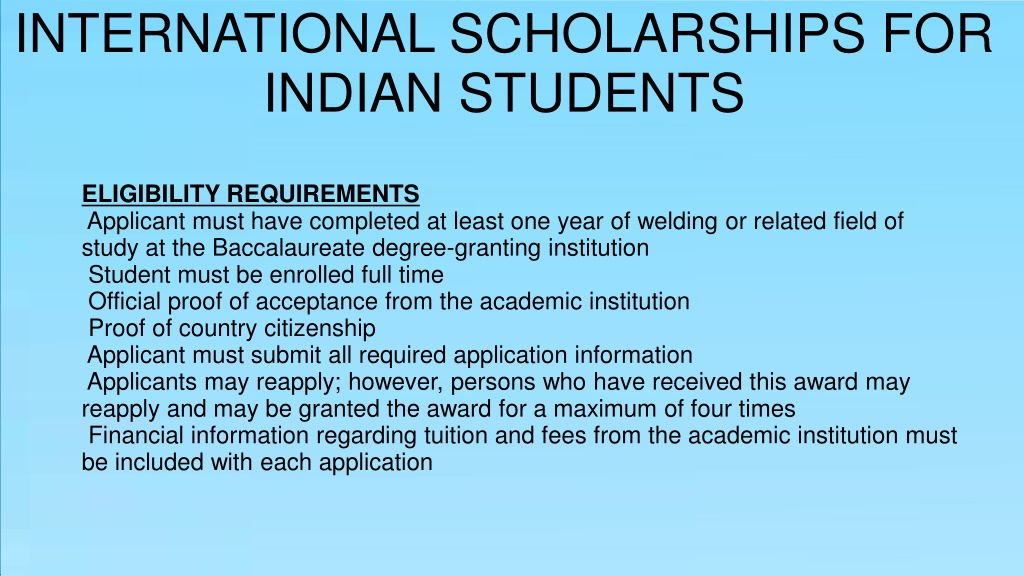 INTERNATIONAL SCHOLARSHIPS FOR INDIAN STUDENTS

ELIGIBILITY REQUIREMENTS
Applicant must have completed at least one year of welding or related field of study at the Baccalaureate degree-granting institution
Student must be enrolled full time
Official proof of acceptance from the academic institution
Proof of country citizenship
Applicant must submit all required application information
Applicants may reapply; however, persons who have received this award may reapply and may be granted the award for a maximum of four times
Financial information regarding tuition and fees from the academic institution must be included with each application